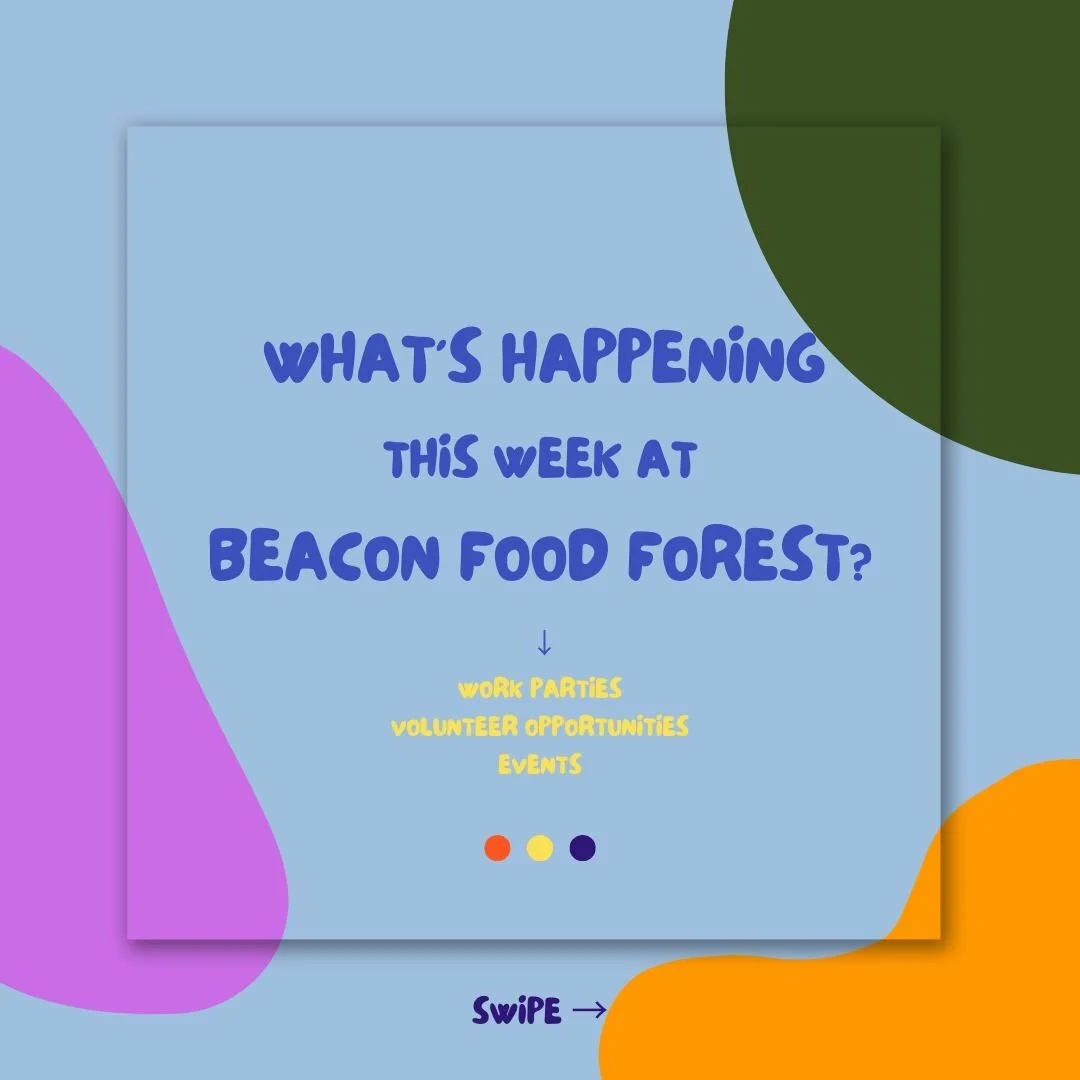 WHAT'S HAPPENING
THIS WEEK AT
BEACON FOOD FOREST?

↓

WORK PARTIES
VOLUNTEER OPPORTUNITIES
EVENTS

SWIPE →